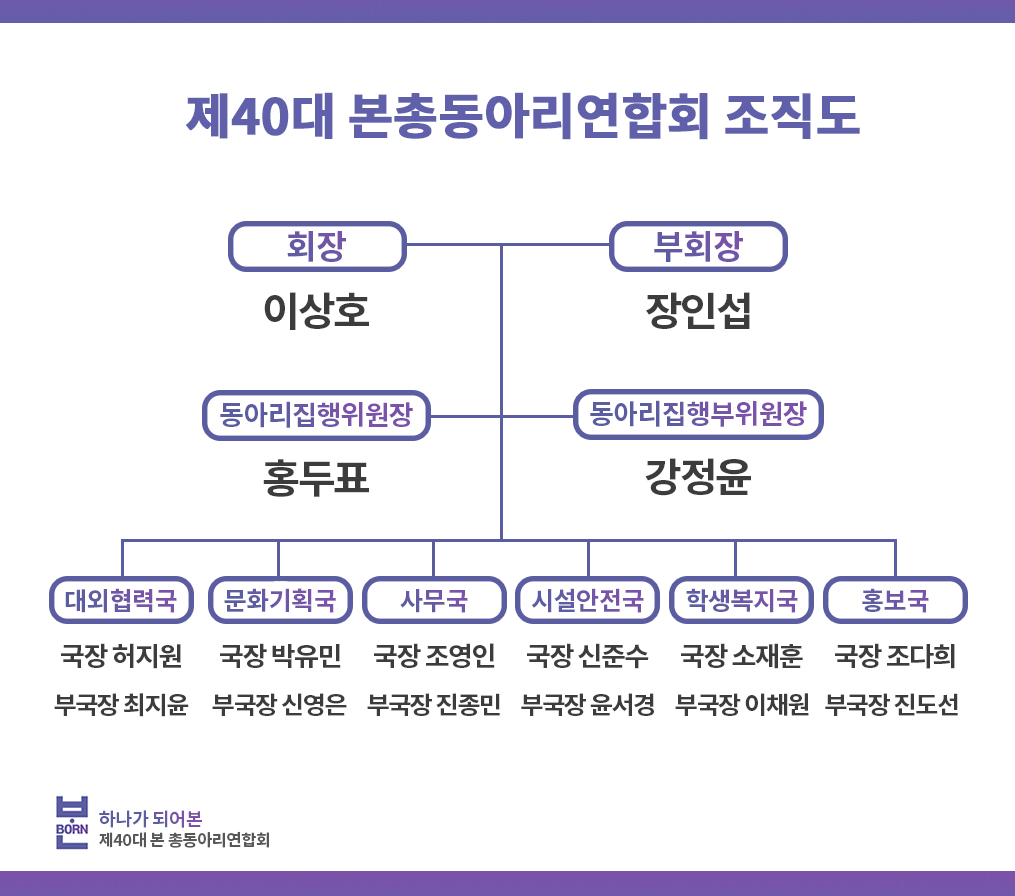 제40대 본총동아리연합회 조직도

회장
이상호

부회장
장인섭

동아리집행위원장
홍두표

동아리집행부위원장
강정윤

대외협력국
국장 허지원
부국장 최지윤

문화기획국
국장 박유민
부국장 신영은

사무국
국장 조영인
부국장 진종민

시설안전국
국장 신준수
부국장 윤서경

학생복지국
국장 소재훈
부국장 이채원

홍보국
국장 조다희
부국장 진도선

BORN
하나가 되어본
제40대 본 총동아리연합회